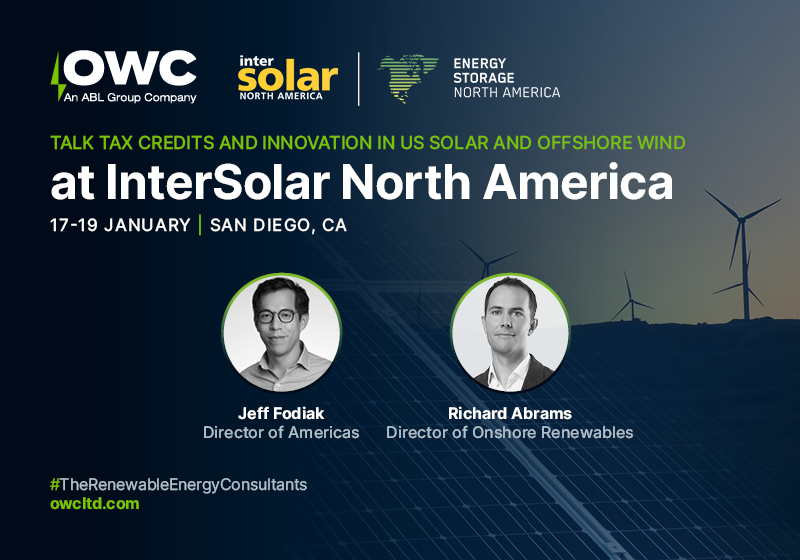 OWC
An ABL Group Company

inter solar
NORTH AMERICA

ENERGY
STORAGE
NORTH AMERICA

TALK TAX CREDITS AND INNOVATION IN US SOLAR AND OFFSHORE WIND
at InterSolar North America
17-19 JANUARY | SAN DIEGO, CA

Jeff Fodiak
Director of Americas

Richard Abrams
Director of Onshore Renewables

#TheRenewableEnergyConsultants
owcltd.com